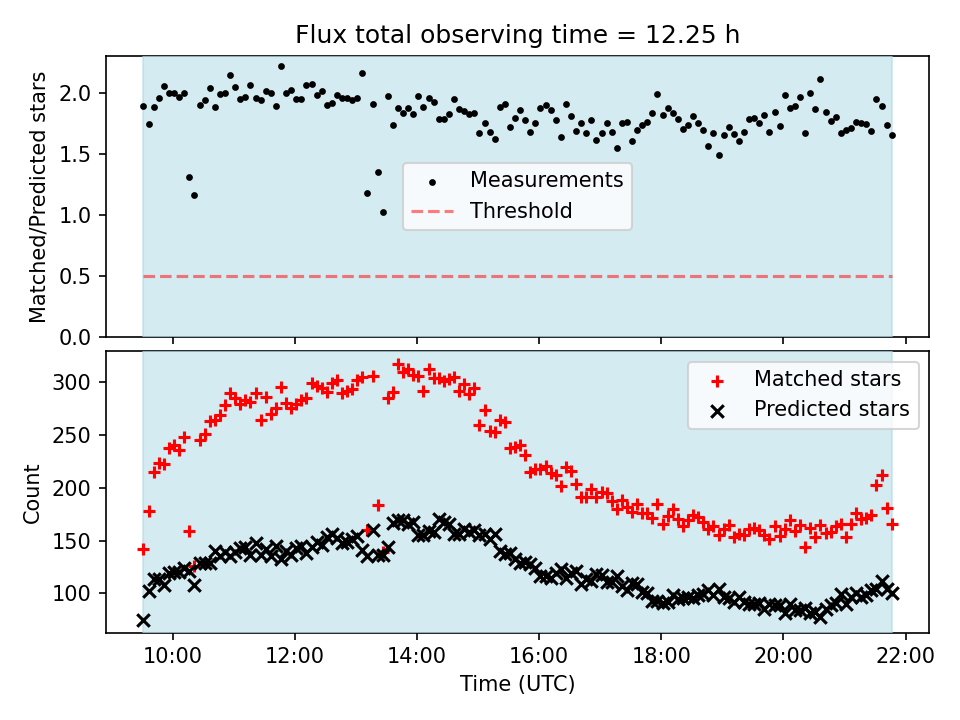 Flux total observing time = 12.25 h

Matched/Predicted stars

2.0
1.5
1.0
0.5
0.0

Measurements
Threshold

Count

300
250
200
150
100

Matched stars
Predicted stars

10:00
12:00
14:00
16:00
18:00
20:00
22:00

Time (UTC)